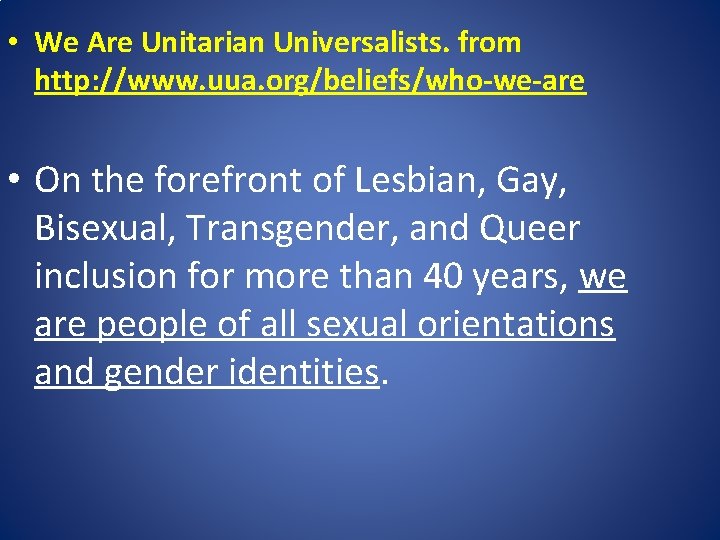 • We Are Unitarian Universalists. from http://www.uua.org/beliefs/who-we-are

• On the forefront of Lesbian, Gay, Bisexual, Transgender, and Queer inclusion for more than 40 years, we are people of all sexual orientations and gender identities.